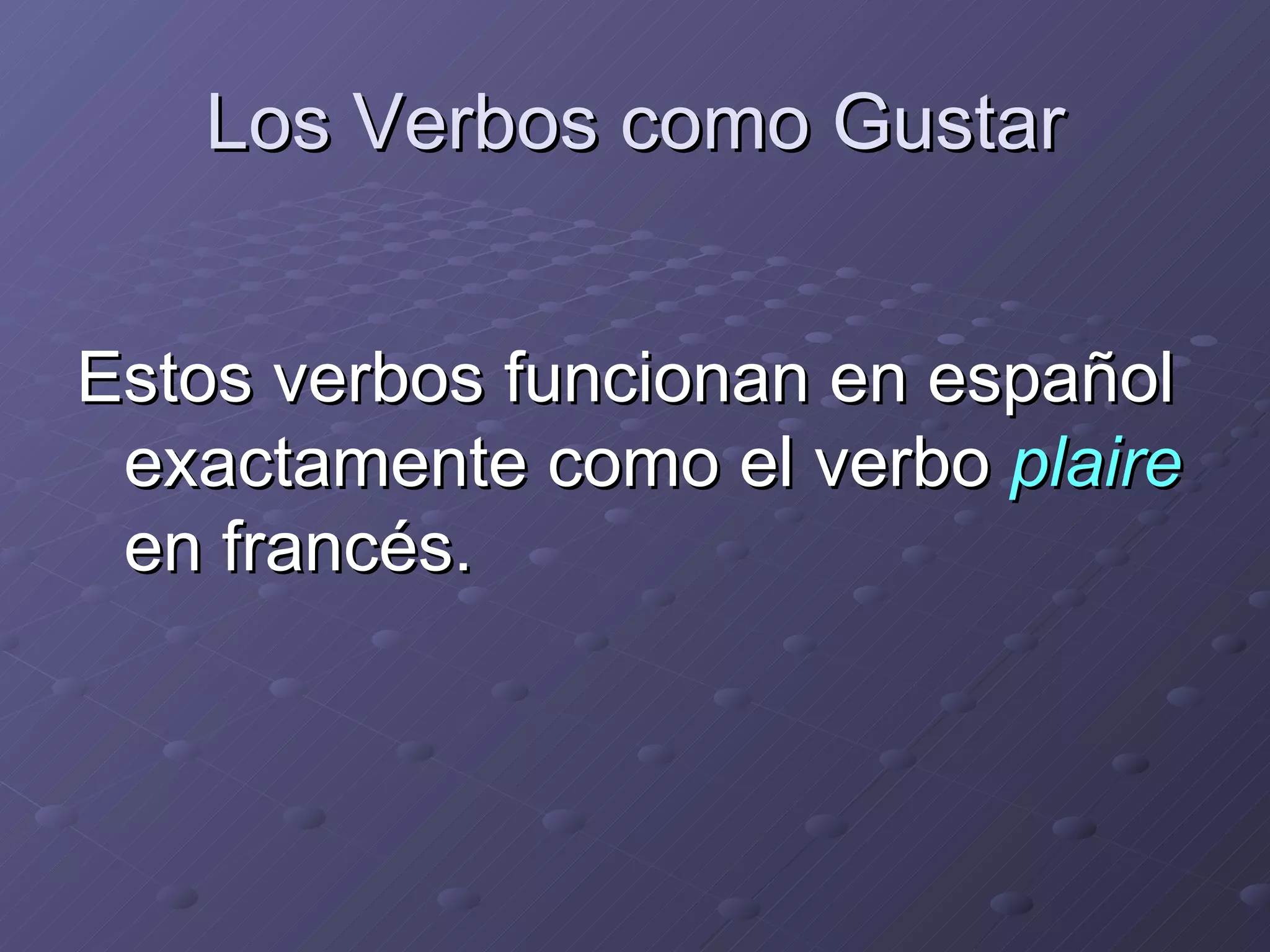 Los Verbos como Gustar

Estos verbos funcionan en español exactamente como el verbo plaire en francés.